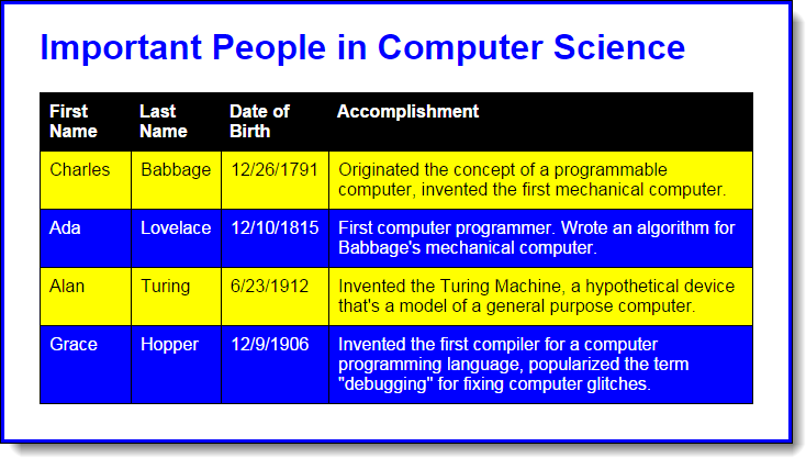 Important People in Computer Science

| First Name | Last Name | Date of Birth | Accomplishment |
|---|---|---|---|
| Charles | Babbage | 12/26/1791 | Originated the concept of a programmable computer, invented the first mechanical computer. |
| Ada | Lovelace | 12/10/1815 | First computer programmer. Wrote an algorithm for Babbage's mechanical computer. |
| Alan | Turing | 6/23/1912 | Invented the Turing Machine, a hypothetical device that's a model of a general purpose computer. |
| Grace | Hopper | 12/9/1906 | Invented the first compiler for a computer programming language, popularized the term "debugging" for fixing computer glitches. |